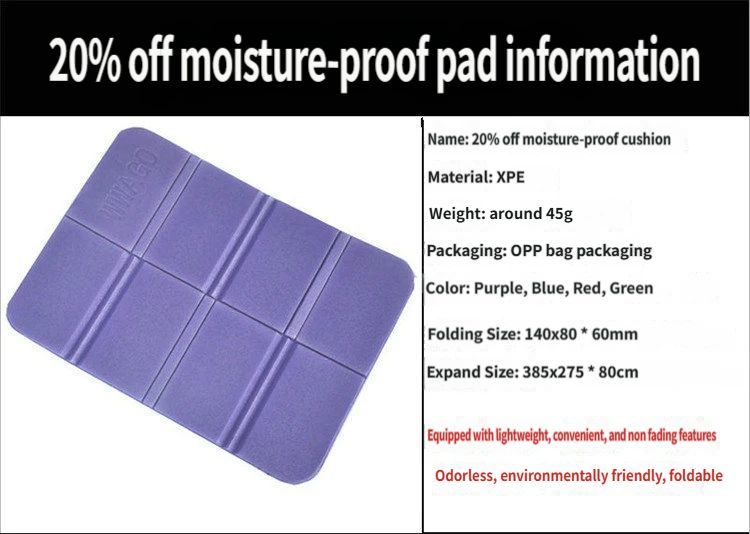 20% off moisture-proof pad information

VIVA GO

Name: 20% off moisture-proof cushion

Material: XPE

Weight: around 45g

Packaging: OPP bag packaging

Color: Purple, Blue, Red, Green

Folding Size: 140x80 * 60mm

Expand Size: 385x275 * 80cm

Equipped with lightweight, convenient, and non fading features

Odorless, environmentally friendly, foldable